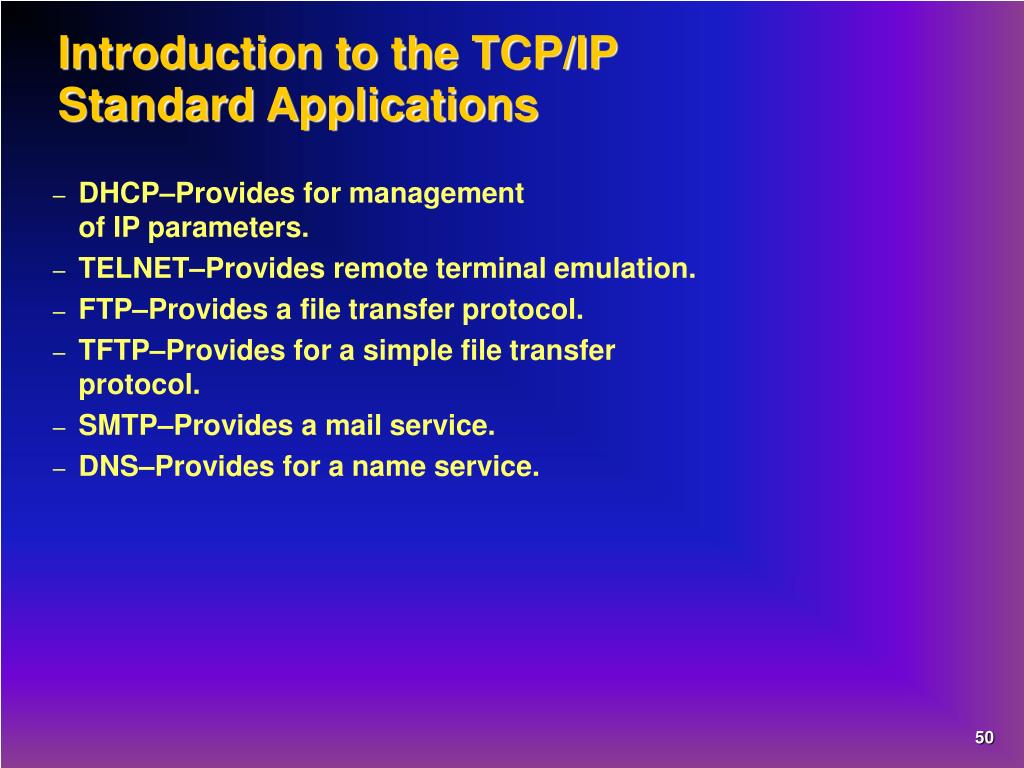 Introduction to the TCP/IP Standard Applications

– DHCP–Provides for management of IP parameters.
– TELNET–Provides remote terminal emulation.
– FTP–Provides a file transfer protocol.
– TFTP–Provides for a simple file transfer protocol.
– SMTP–Provides a mail service.
– DNS–Provides for a name service.

50